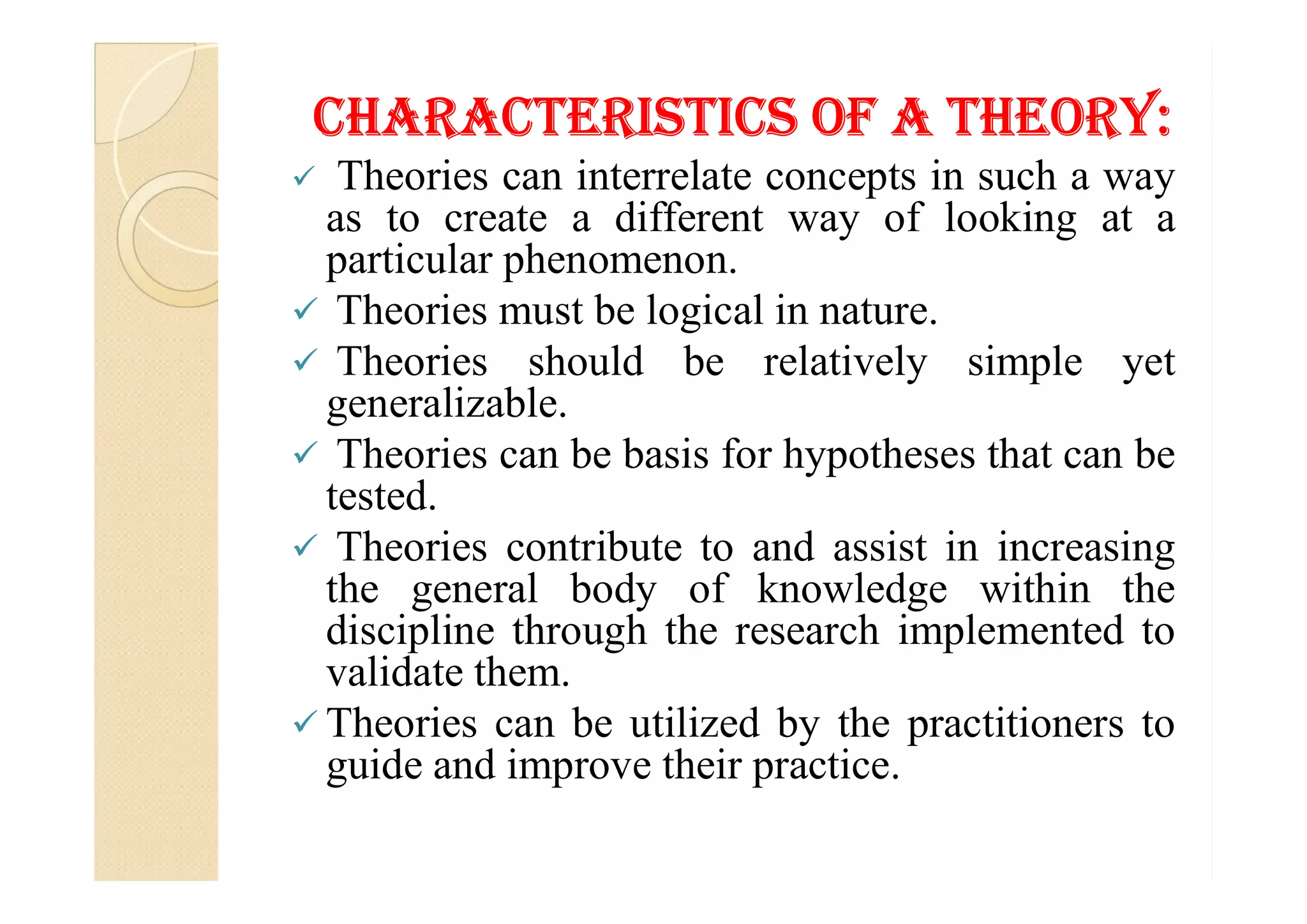 CHARACTERISTICS OF A THEORY:

✓ Theories can interrelate concepts in such a way as to create a different way of looking at a particular phenomenon.

✓ Theories must be logical in nature.

✓ Theories should be relatively simple yet generalizable.

✓ Theories can be basis for hypotheses that can be tested.

✓ Theories contribute to and assist in increasing the general body of knowledge within the discipline through the research implemented to validate them.

✓ Theories can be utilized by the practitioners to guide and improve their practice.